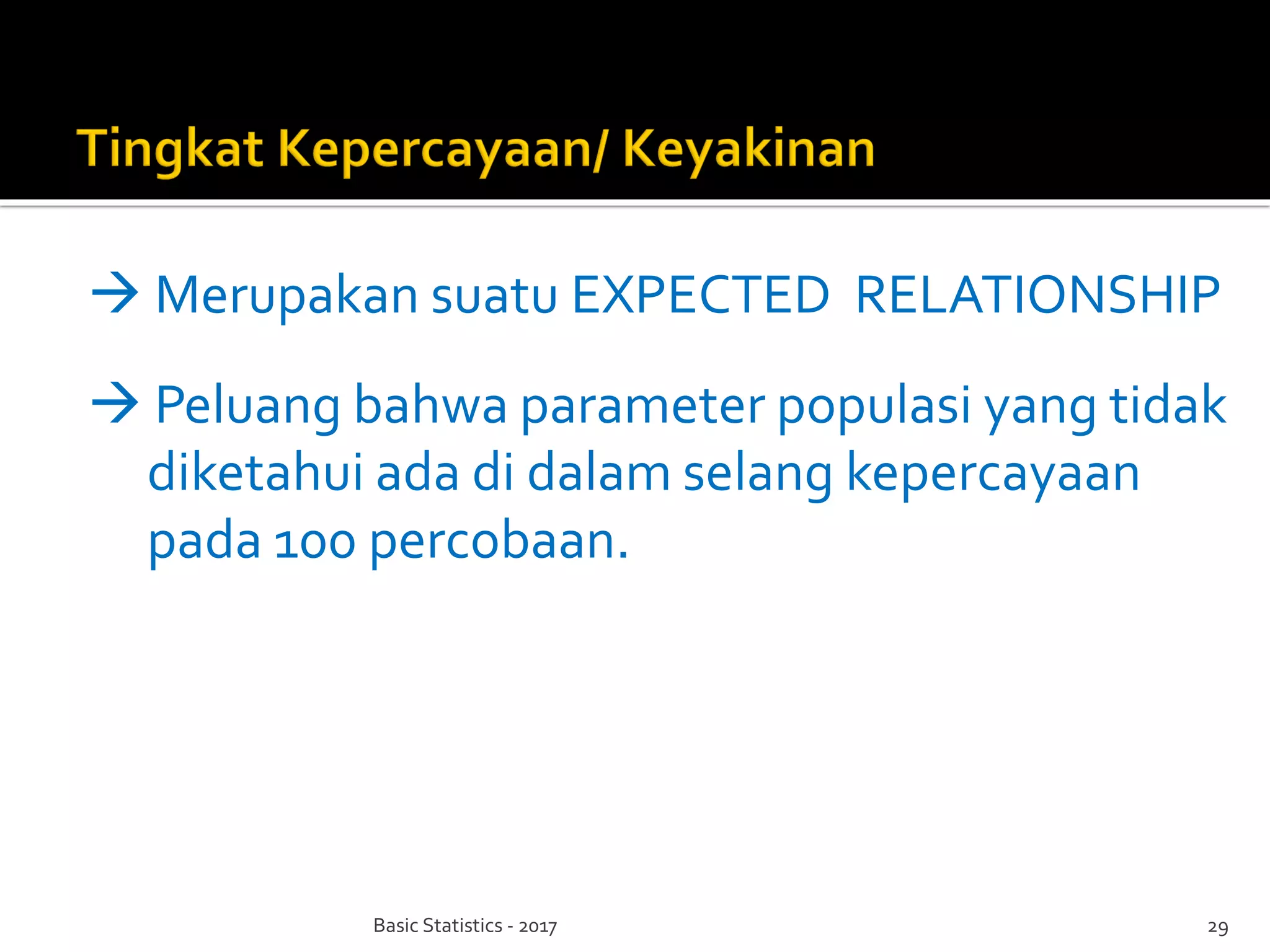 Tingkat Kepercayaan/ Keyakinan

→ Merupakan suatu EXPECTED RELATIONSHIP

→ Peluang bahwa parameter populasi yang tidak diketahui ada di dalam selang kepercayaan pada 100 percobaan.

Basic Statistics - 2017

29